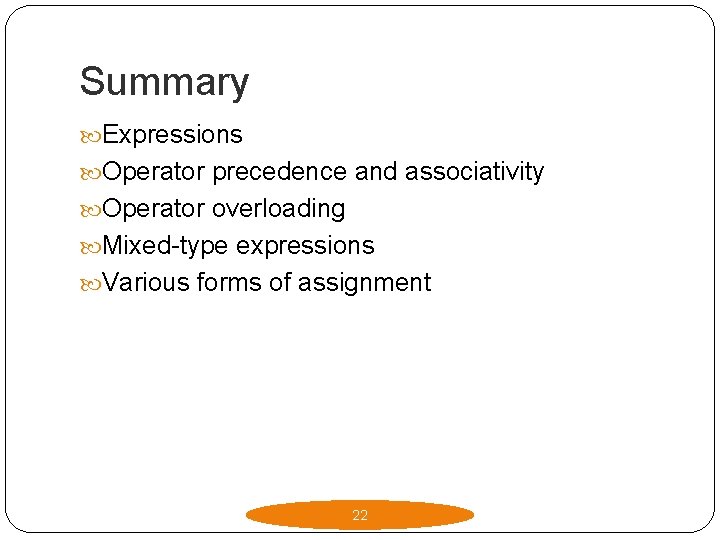 Summary

Expressions
Operator precedence and associativity
Operator overloading
Mixed-type expressions
Various forms of assignment

22